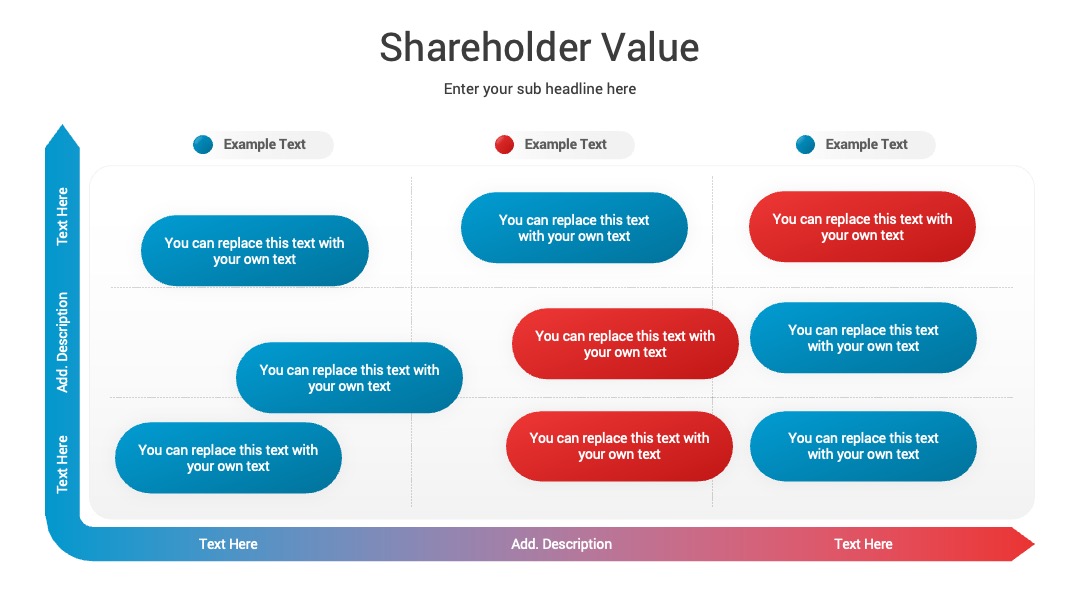 Shareholder Value

Enter your sub headline here

Example Text

Example Text

Example Text

Text Here

Add. Description

Text Here

You can replace this text with your own text

You can replace this text with your own text

You can replace this text with your own text

You can replace this text with your own text

You can replace this text with your own text

You can replace this text with your own text

You can replace this text with your own text

You can replace this text with your own text

You can replace this text with your own text

Text Here

Add. Description

Text Here